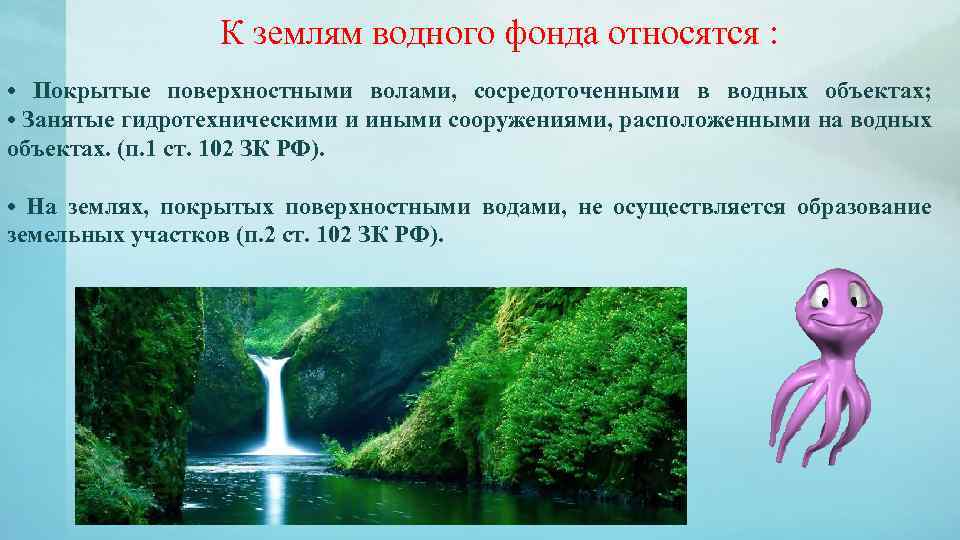 К землям водного фонда относятся :

• Покрытые поверхностными волами, сосредоточенными в водных объектах;
• Занятые гидротехническими и иными сооружениями, расположенными на водных объектах. (п.1 ст. 102 ЗК РФ).

• На землях, покрытых поверхностными водами, не осуществляется образование земельных участков (п.2 ст. 102 ЗК РФ).